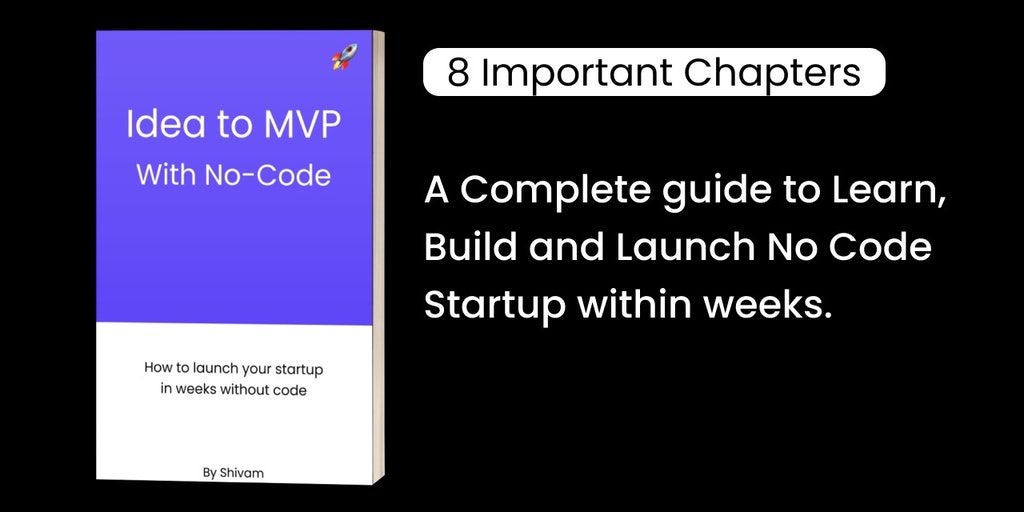 Idea to MVP
With No-Code

How to launch your startup in weeks without code

By Shivam

8 Important Chapters

A Complete guide to Learn, Build and Launch No Code Startup within weeks.